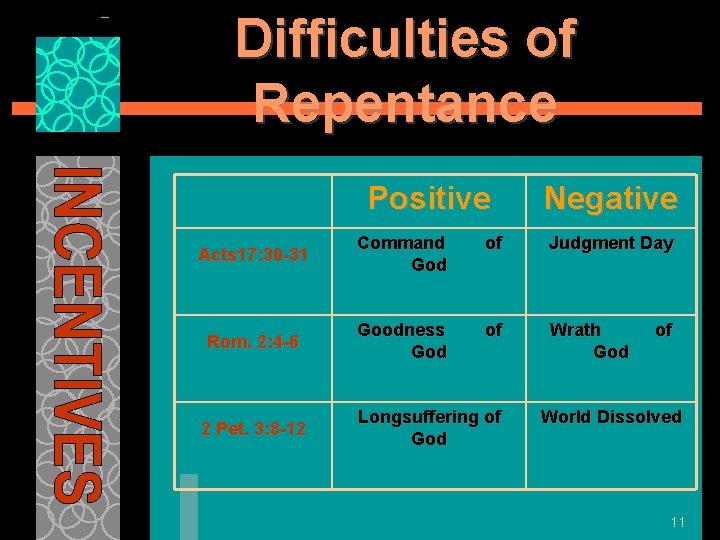 Difficulties of Repentance

INCENTIVES

| | Positive | Negative |
|---|---|---|
| Acts17:30-31 | Command of God | Judgment Day |
| Rom. 2:4-6 | Goodness of God | Wrath of God |
| 2 Pet. 3:8-12 | Longsuffering of God | World Dissolved |

11